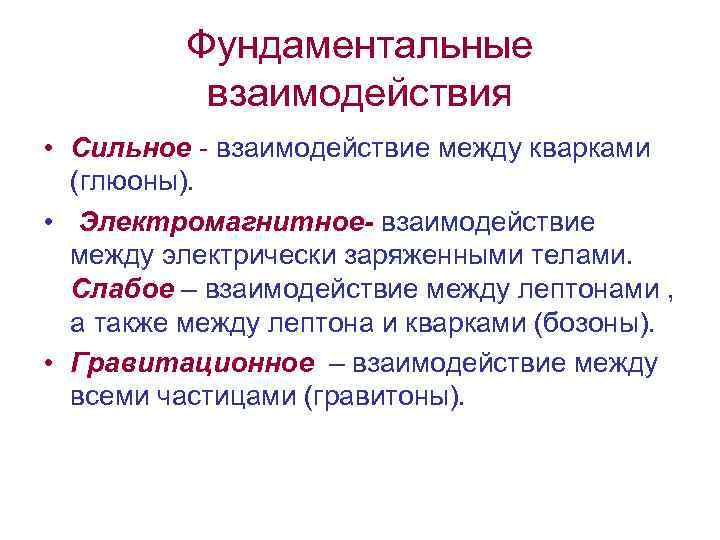 Фундаментальные взаимодействия

• Сильное - взаимодействие между кварками (глюоны).

• Электромагнитное- взаимодействие между электрически заряженными телами. Слабое – взаимодействие между лептонами , а также между лептона и кварками (бозоны).

• Гравитационное – взаимодействие между всеми частицами (гравитоны).